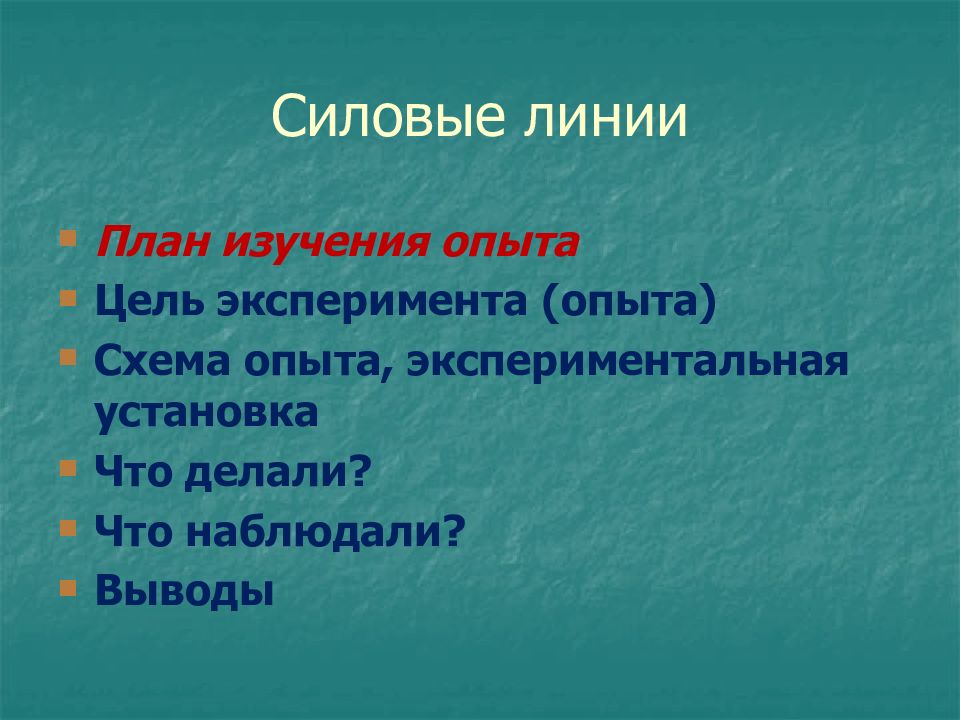 Силовые линии

- План изучения опыта
- Цель эксперимента (опыта)
- Схема опыта, экспериментальная установка
- Что делали?
- Что наблюдали?
- Выводы